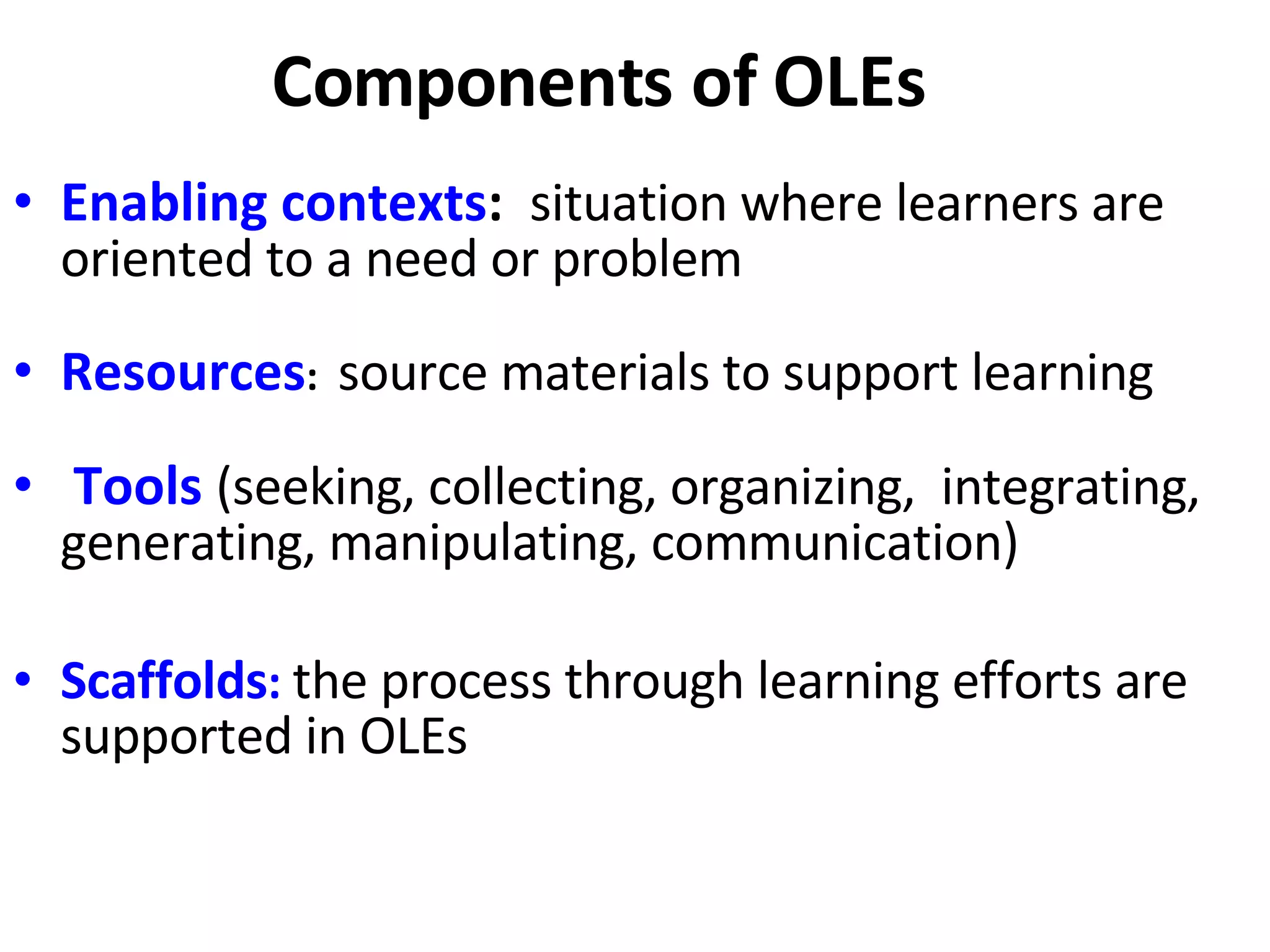 Components of OLEs

• Enabling contexts: situation where learners are oriented to a need or problem

• Resources: source materials to support learning

• Tools (seeking, collecting, organizing, integrating, generating, manipulating, communication)

• Scaffolds: the process through learning efforts are supported in OLEs